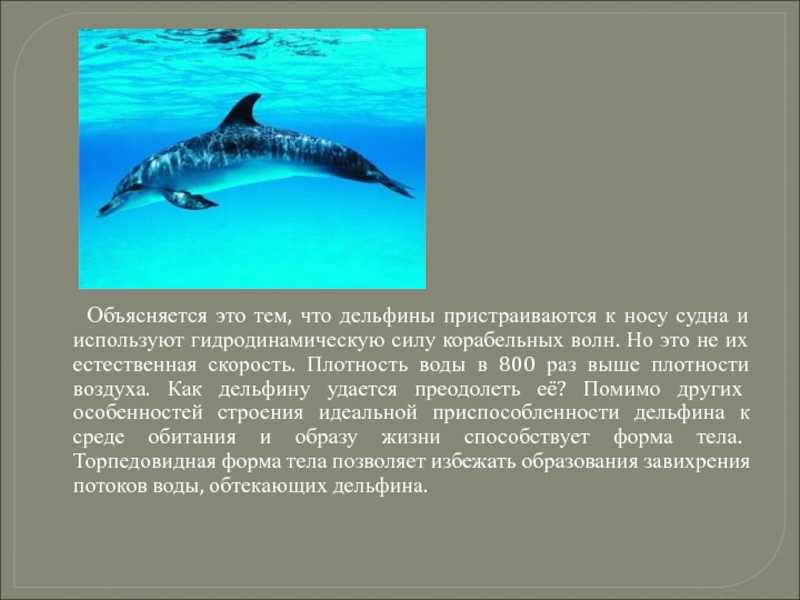 Объясняется это тем, что дельфины пристраиваются к носу судна и используют гидродинамическую силу корабельных волн. Но это не их естественная скорость. Плотность воды в 800 раз выше плотности воздуха. Как дельфину удается преодолеть её? Помимо других особенностей строения идеальной приспособленности дельфина к среде обитания и образу жизни способствует форма тела. Торпедовидная форма тела позволяет избежать образования завихрения потоков воды, обтекающих дельфина.